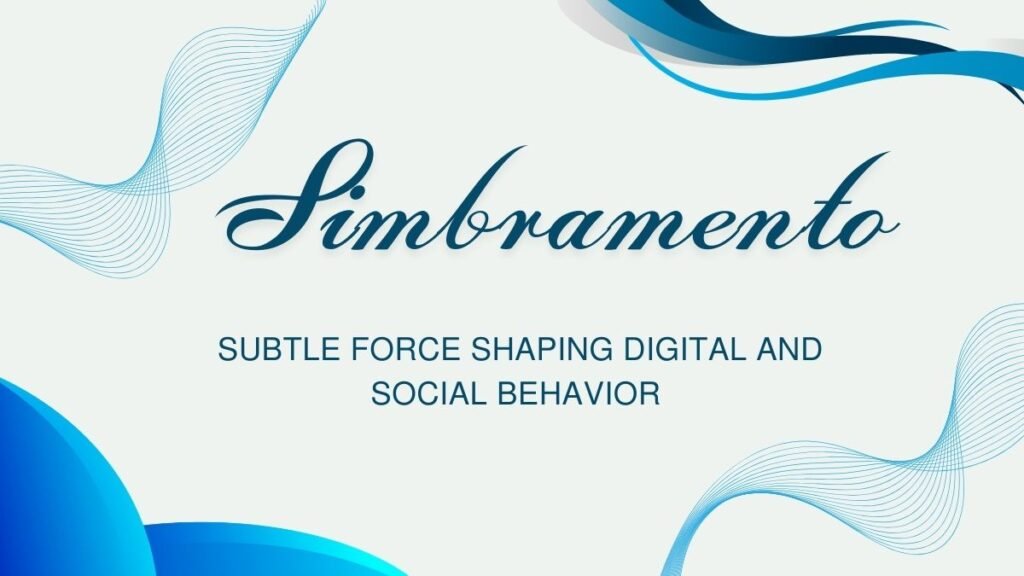 Simbramento

SUBTLE FORCE SHAPING DIGITAL AND SOCIAL BEHAVIOR